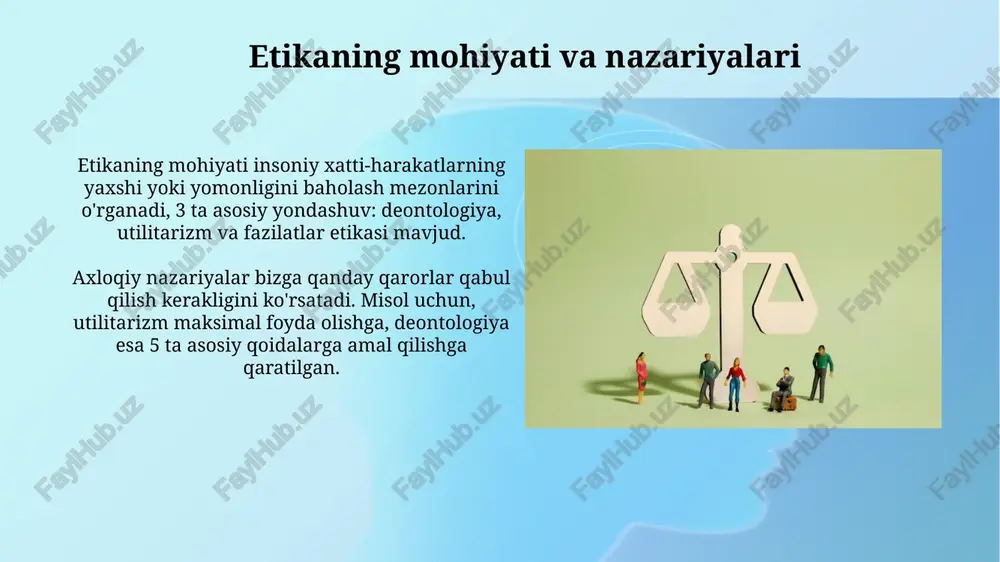 Etikaning mohiyati va nazariyalari

Etikaning mohiyati insoniy xatti-harakatlarning yaxshi yoki yomonligini baholash mezonlarini o'rganadi, 3 ta asosiy yondashuv: deontologiya, utilitarizm va fazilatlar etikasi mavjud.

Axloqiy nazariyalar bizga qanday qarorlar qabul qilish kerakligini ko'rsatadi. Misol uchun, utilitarizm maksimal foyda olishga, deontologiya esa 5 ta asosiy qoidalarga amal qilishga qaratilgan.

FaylHub.uz